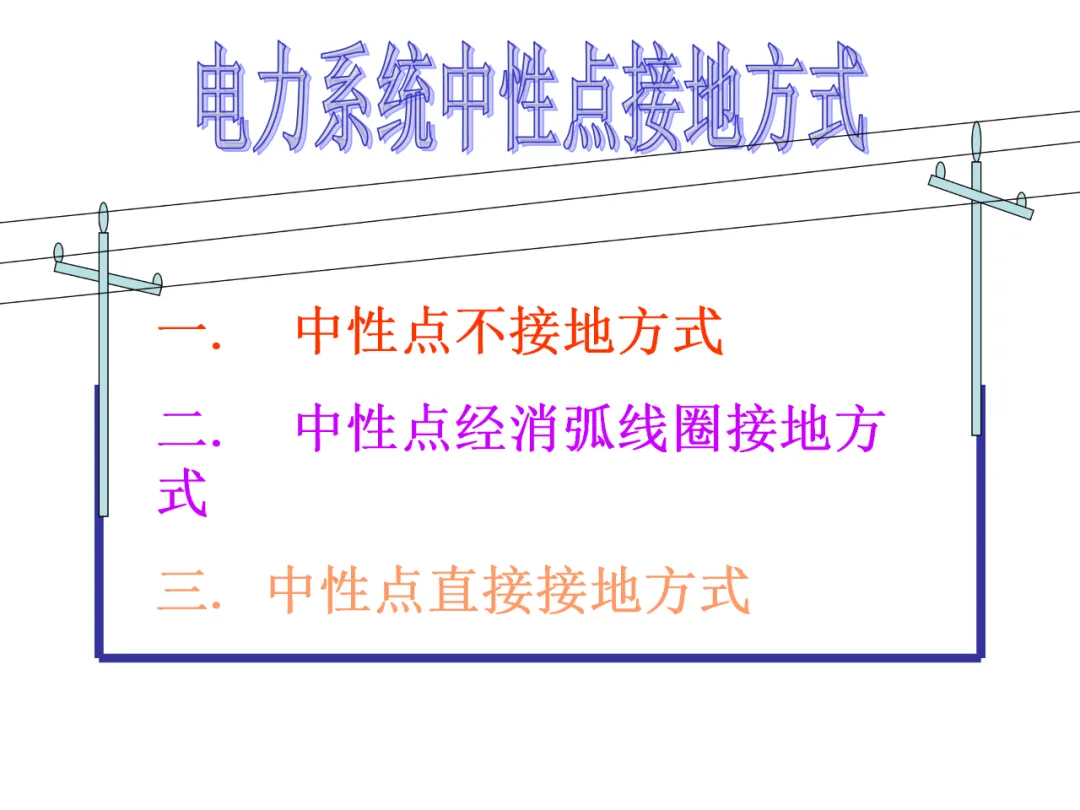 电力系统中性点接地方式

一. 中性点不接地方式

二. 中性点经消弧线圈接地方式

三. 中性点直接接地方式